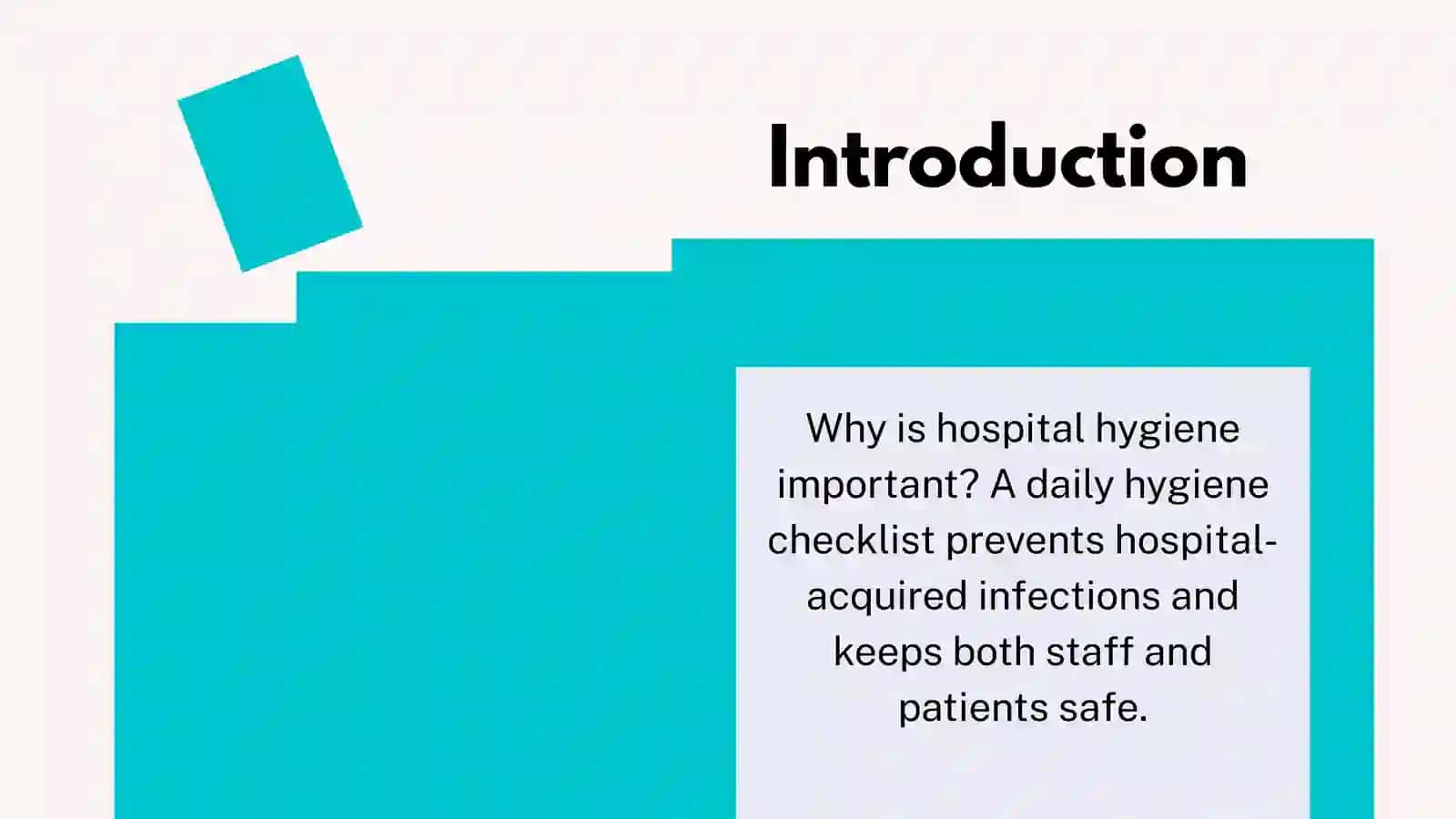 Introduction

Why is hospital hygiene important? A daily hygiene checklist prevents hospital-acquired infections and keeps both staff and patients safe.